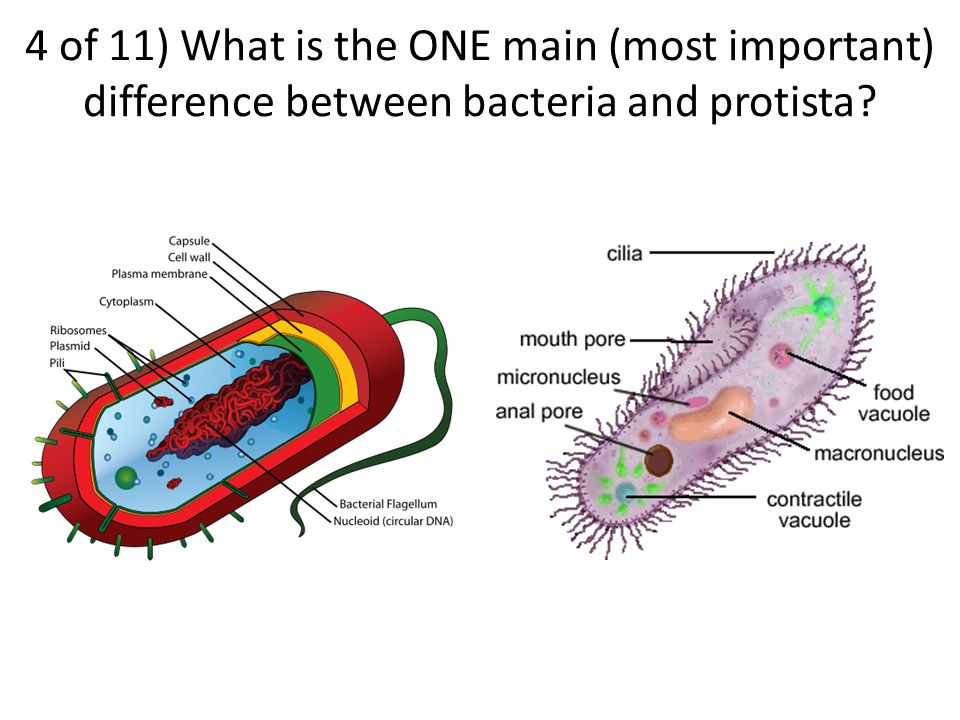 4 of 11) What is the ONE main (most important) difference between bacteria and protista?

Capsule
Cell wall
Plasma membrane
Cytoplasm
Ribosomes
Plasmid
Pili
Bacterial Flagellum
Nucleoid (circular DNA)

cilia
mouth pore
micronucleus
anal pore
food vacuole
macronucleus
contractile vacuole